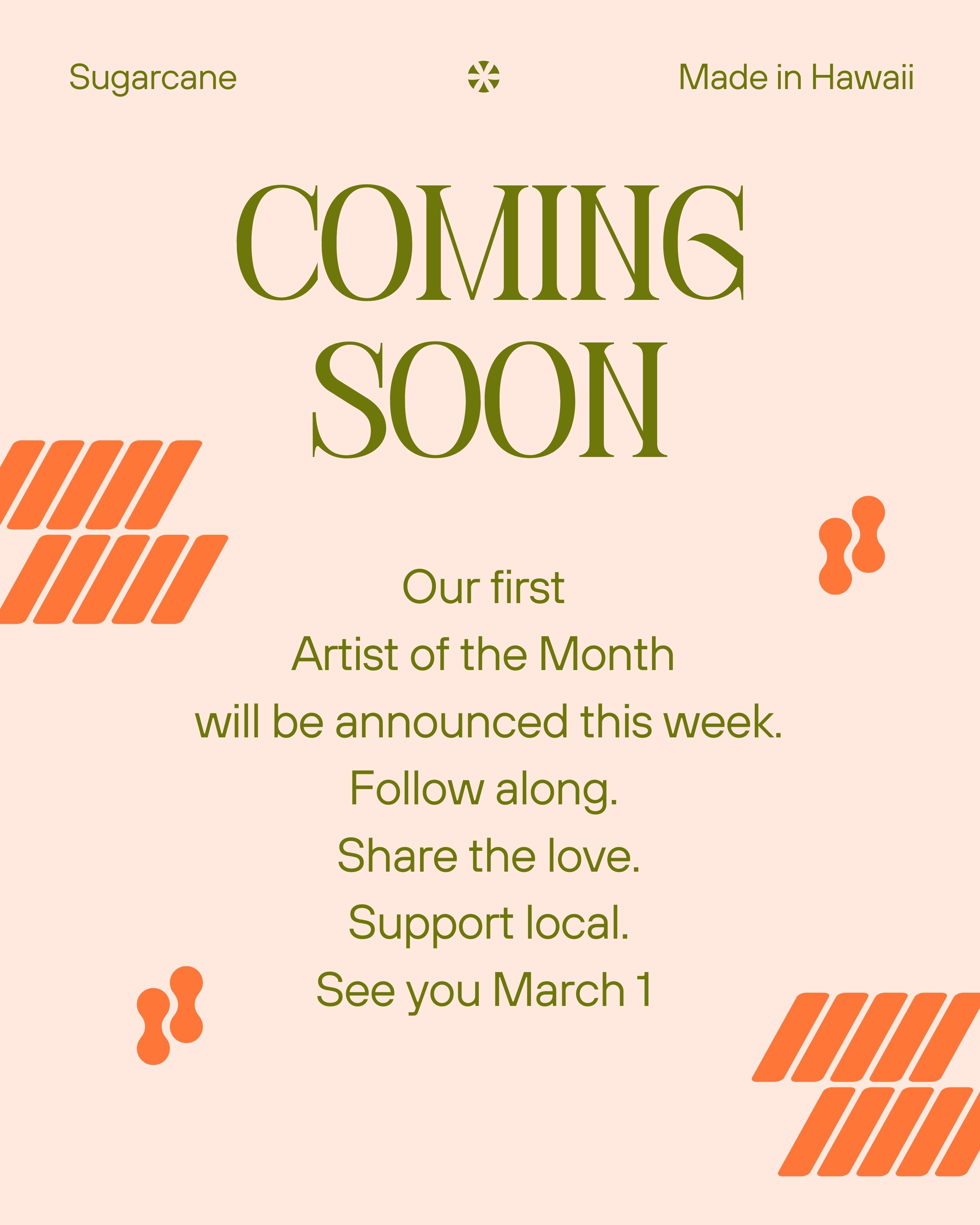 Sugarcane

Made in Hawaii

COMING SOON

Our first
Artist of the Month
will be announced this week.
Follow along.
Share the love.
Support local.
See you March 1